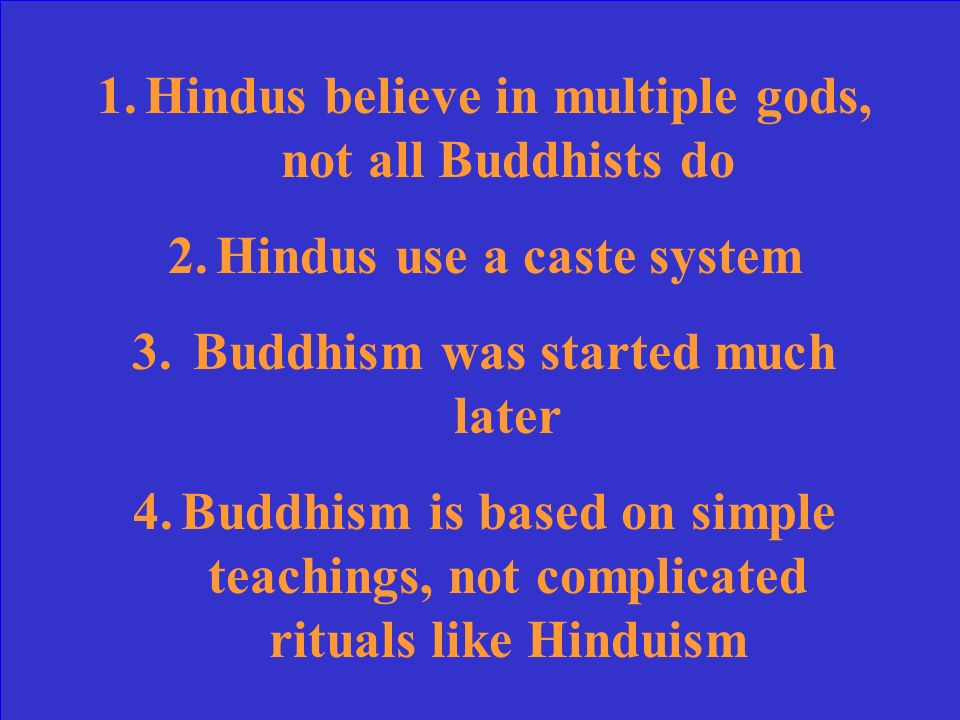 1. Hindus believe in multiple gods, not all Buddhists do

2. Hindus use a caste system

3. Buddhism was started much later

4. Buddhism is based on simple teachings, not complicated rituals like Hinduism